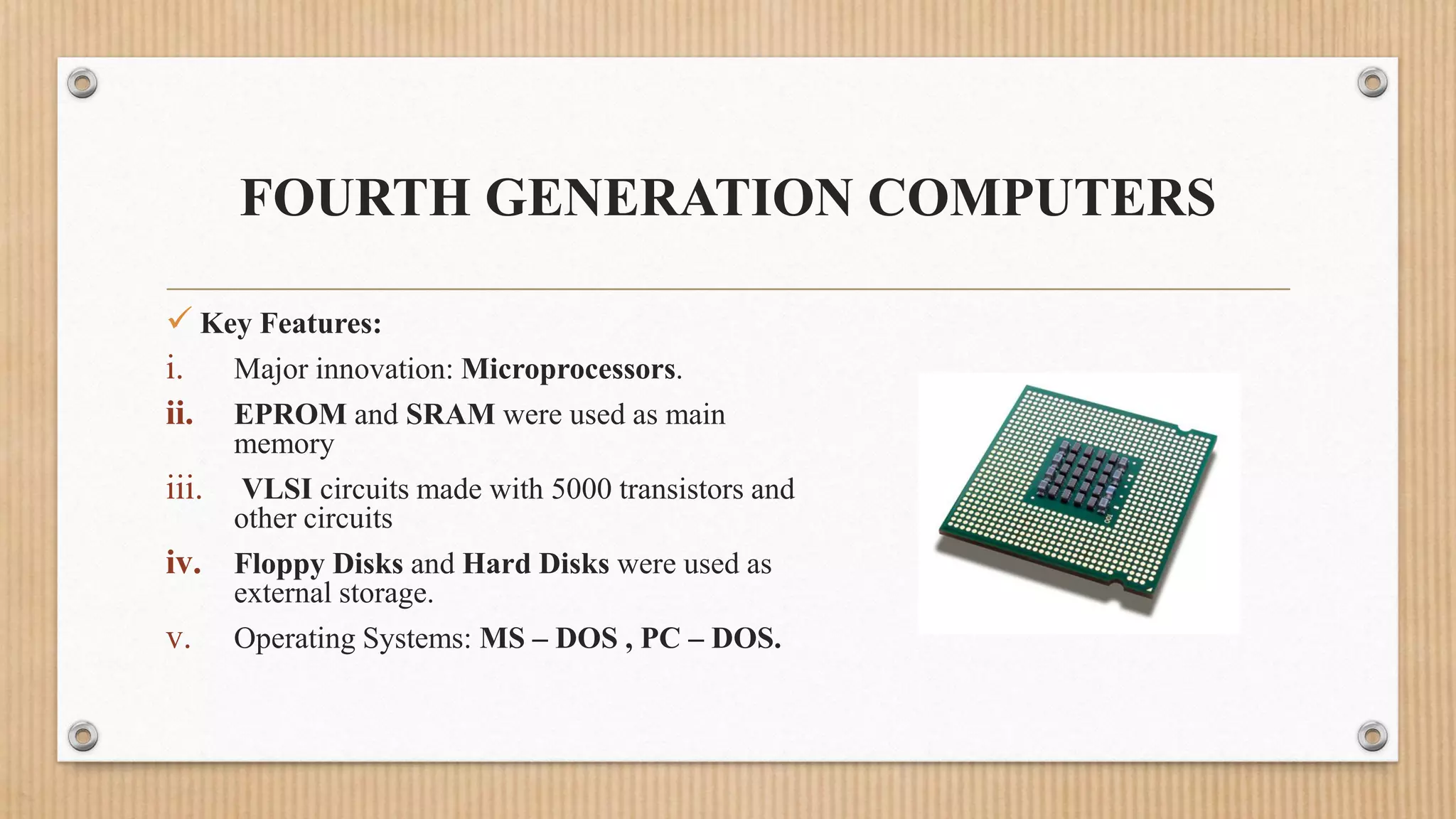 FOURTH GENERATION COMPUTERS

✓ Key Features:

i. Major innovation: Microprocessors.

ii. EPROM and SRAM were used as main memory

iii. VLSI circuits made with 5000 transistors and other circuits

iv. Floppy Disks and Hard Disks were used as external storage.

v. Operating Systems: MS – DOS , PC – DOS.